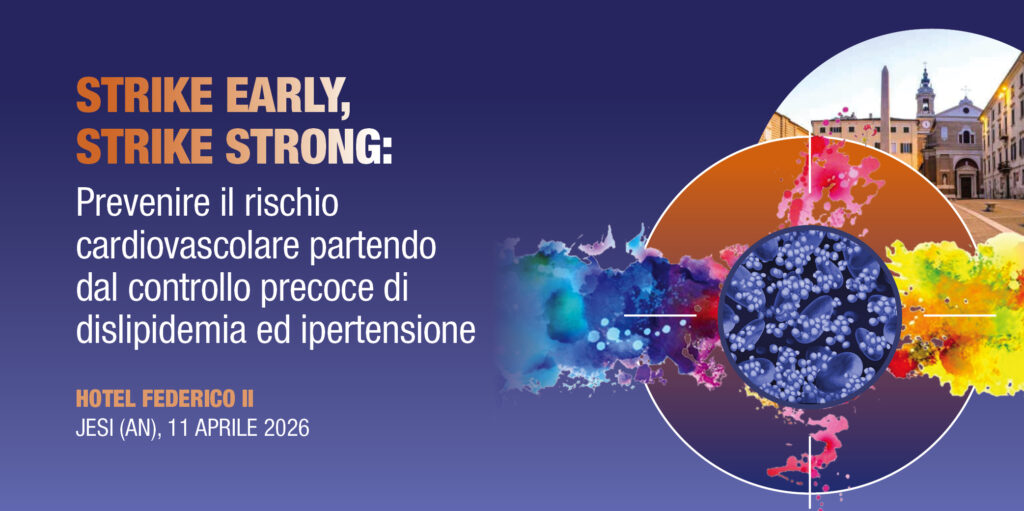 STRIKE EARLY,
STRIKE STRONG:
Prevenire il rischio cardiovascolare partendo dal controllo precoce di dislipidemia ed ipertensione

HOTEL FEDERICO II
JESI (AN), 11 APRILE 2026